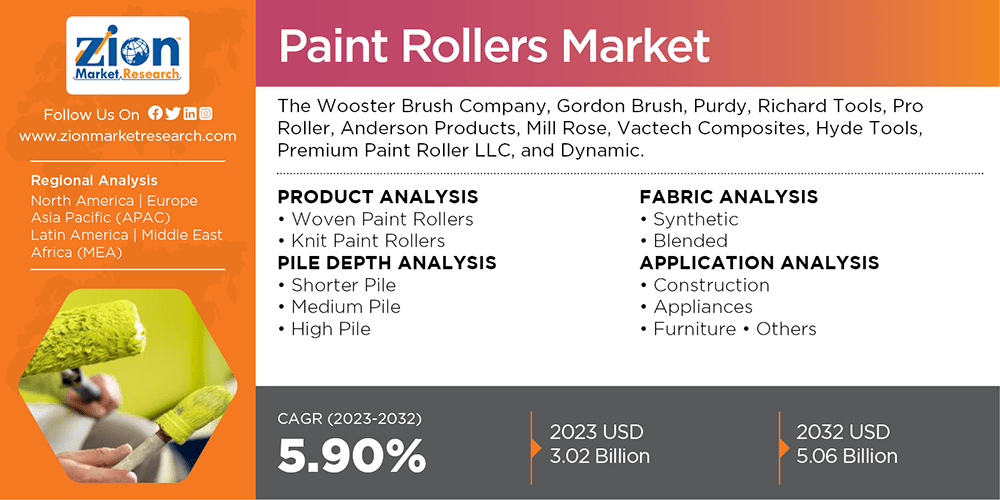 zion Market.Research

Follow Us On

www.zionmarketresearch.com

Regional Analysis

North America | Europe
Asia Pacific (APAC)
Latin America | Middle East
Africa (MEA)

Paint Rollers Market

The Wooster Brush Company, Gordon Brush, Purdy, Richard Tools, Pro Roller, Anderson Products, Mill Rose, Vactech Composites, Hyde Tools, Premium Paint Roller LLC, and Dynamic.

PRODUCT ANALYSIS
• Woven Paint Rollers
• Knit Paint Rollers

PILE DEPTH ANALYSIS
• Shorter Pile
• Medium Pile
• High Pile

FABRIC ANALYSIS
• Synthetic
• Blended

APPLICATION ANALYSIS
• Construction
• Appliances
• Furniture • Others

CAGR (2023-2032)
5.90%

2023 USD
3.02 Billion

2032 USD
5.06 Billion